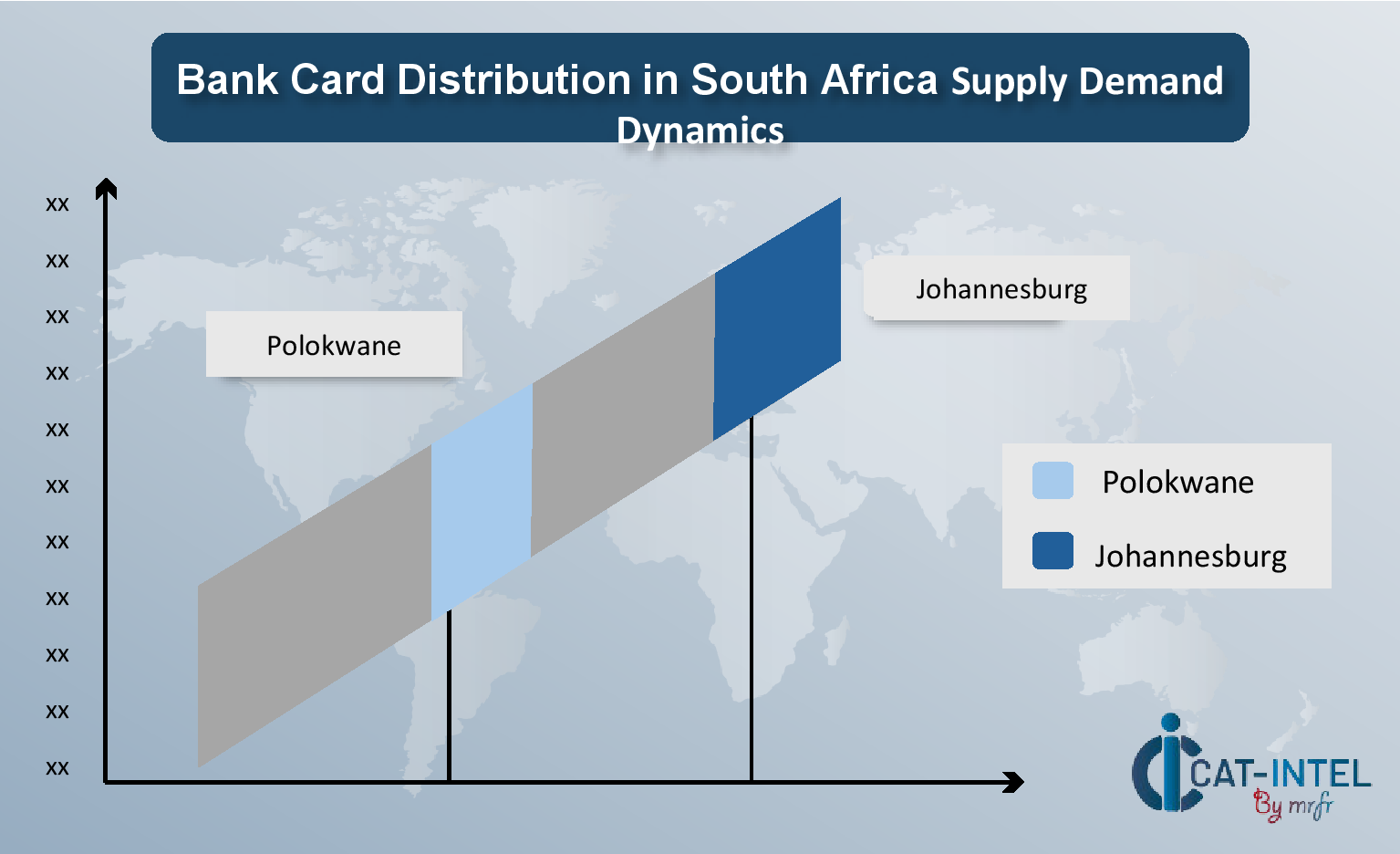 Bank Card Distribution in South Africa Supply Demand Dynamics

xx
xx
xx
xx
xx
xx
xx
xx
xx
xx
xx

Polokwane

Johannesburg

Polokwane
Johannesburg

CAT-INTEL
By mrfr